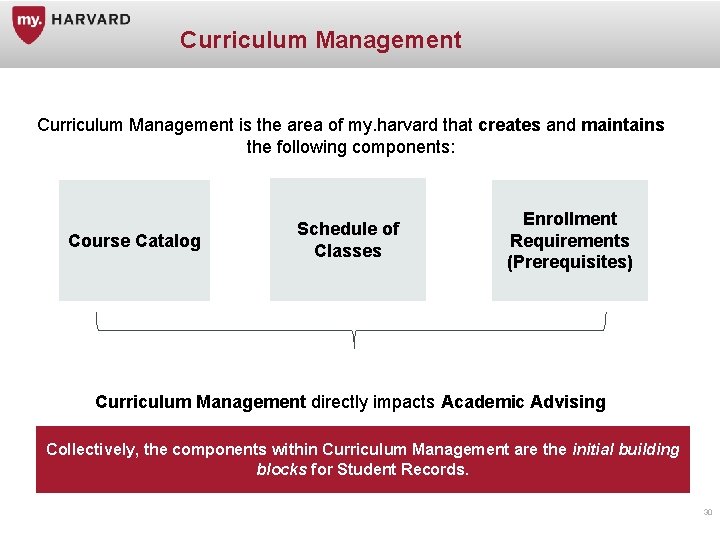 my. HARVARD

Curriculum Management

Curriculum Management is the area of my.harvard that creates and maintains the following components:

Course Catalog

Schedule of Classes

Enrollment Requirements (Prerequisites)

Curriculum Management directly impacts Academic Advising

Collectively, the components within Curriculum Management are the initial building blocks for Student Records.

30